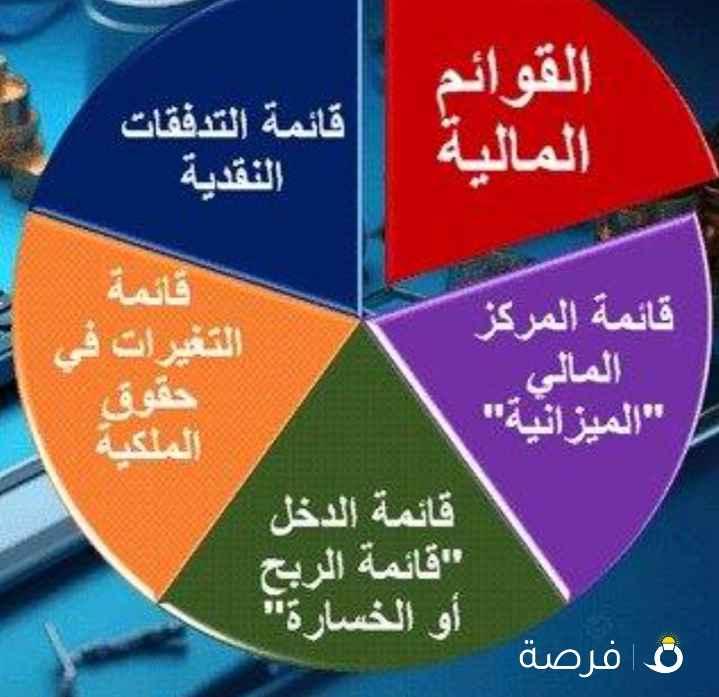 القوائم المالية

قائمة المركز المالي "الميزانية"

قائمة الدخل "قائمة الربح أو الخسارة"

قائمة التغيرات في حقوق الملكية

قائمة التدفقات النقدية

فرصة